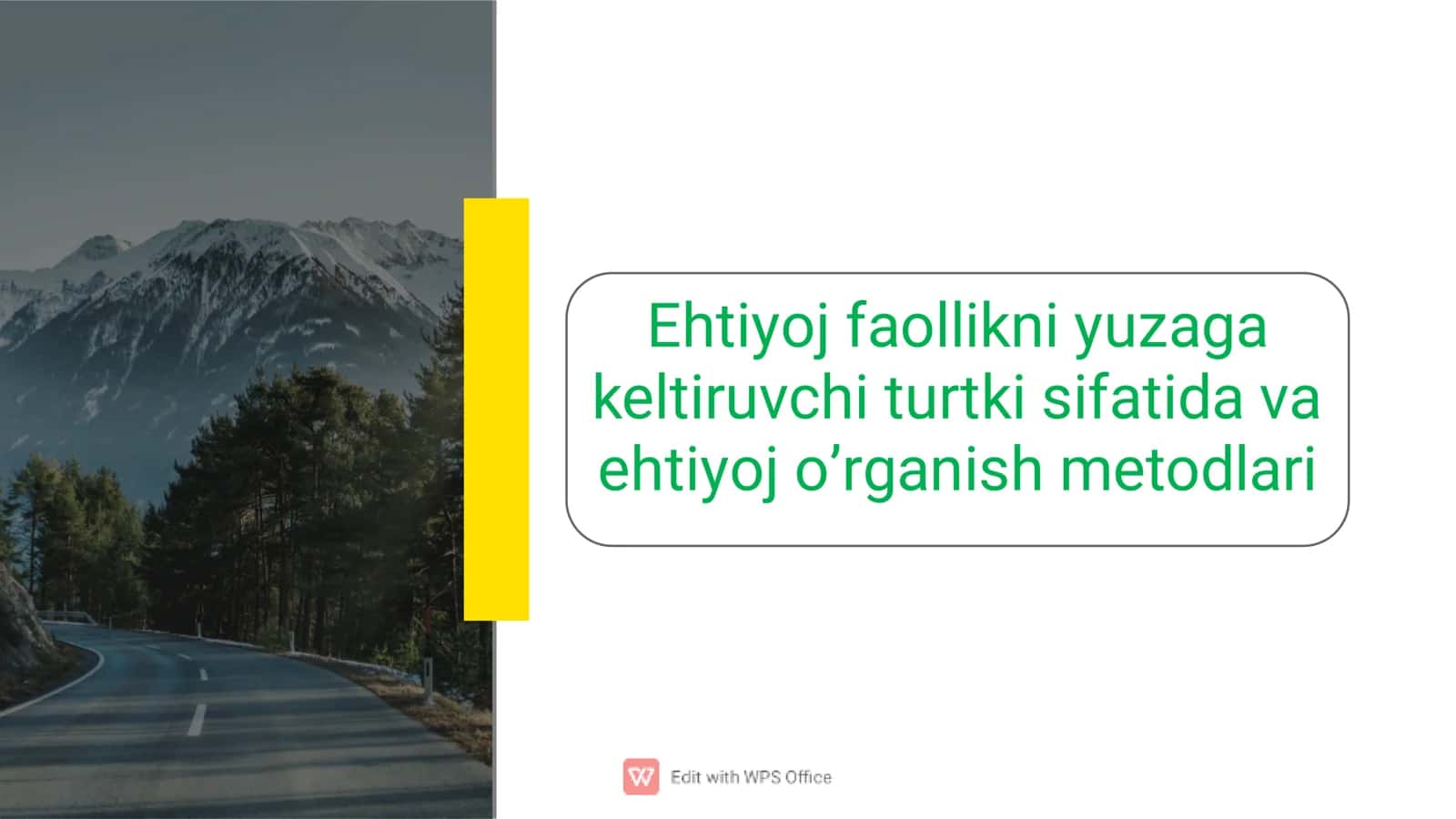 Ehtiyoj faollikni yuzaga keltiruvchi turtki sifatida va ehtiyoj o’rganish metodlari

Edit with WPS Office